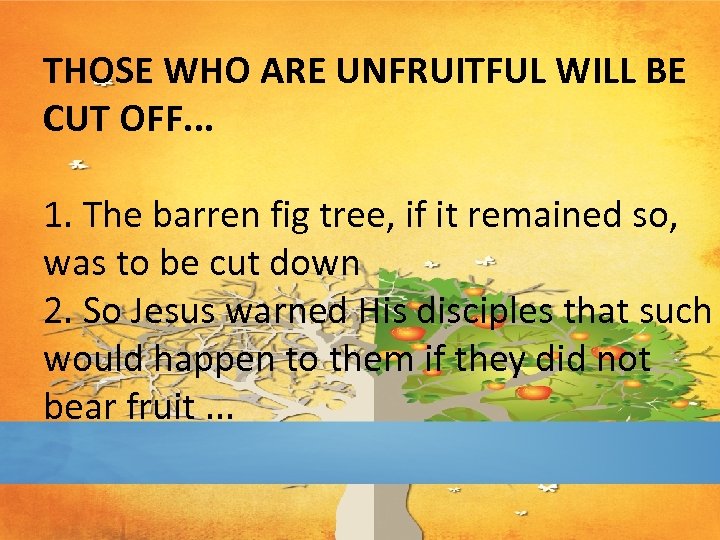 THOSE WHO ARE UNFRUITFUL WILL BE CUT OFF…

1. The barren fig tree, if it remained so, was to be cut down
2. So Jesus warned His disciples that such would happen to them if they did not bear fruit ...